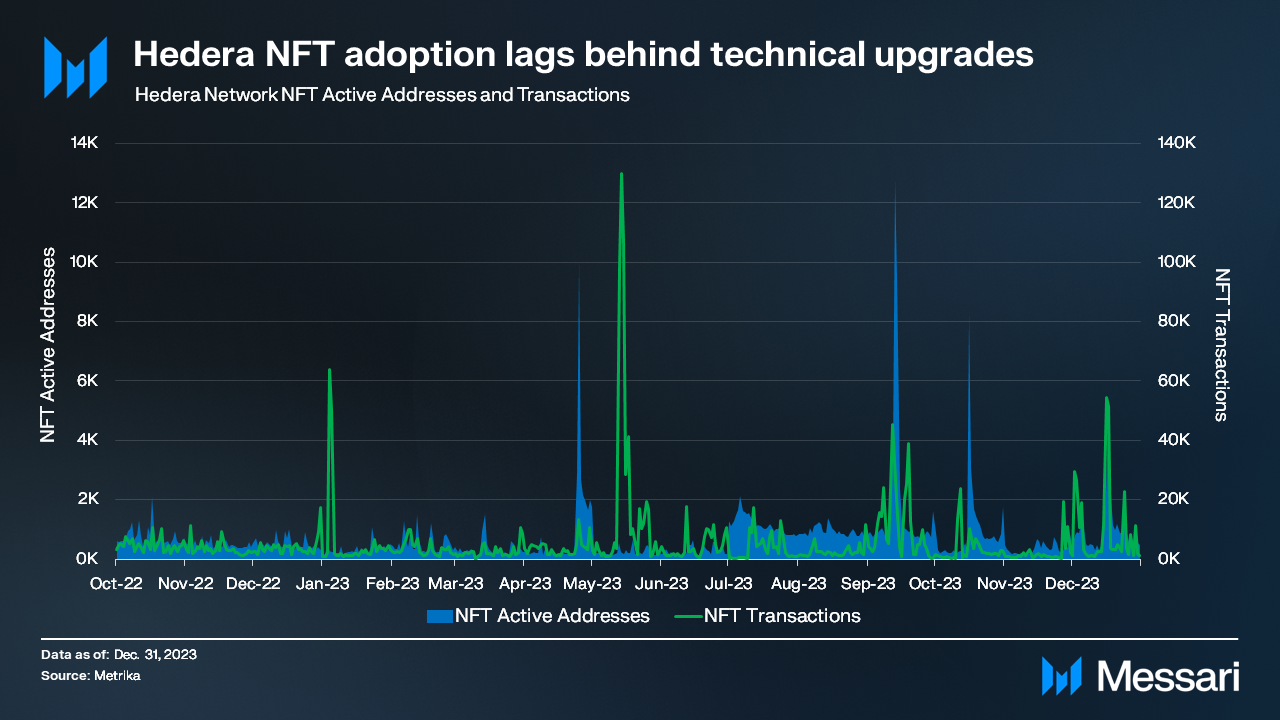 Hedera NFT adoption lags behind technical upgrades

Hedera Network NFT Active Addresses and Transactions

NFT Active Addresses

14K
12K
10K
8K
6K
4K
2K
0K

NFT Transactions

140K
120K
100K
80K
60K
40K
20K
0K

Oct-22 Nov-22 Dec-22 Jan-23 Feb-23 Mar-23 Apr-23 May-23 Jun-23 Jul-23 Aug-23 Sep-23 Oct-23 Nov-23 Dec-23

NFT Active Addresses NFT Transactions

Data as of: Dec. 31, 2023
Source: Metrika

Messari